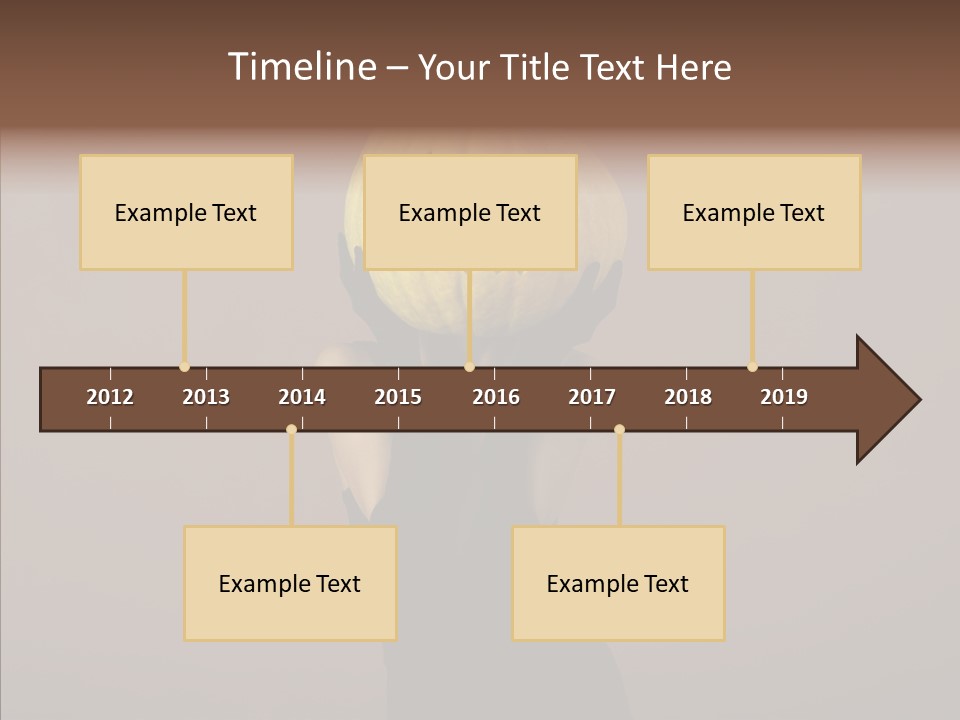 Timeline – Your Title Text Here

Example Text

Example Text

Example Text

2012 2013 2014 2015 2016 2017 2018 2019

Example Text

Example Text